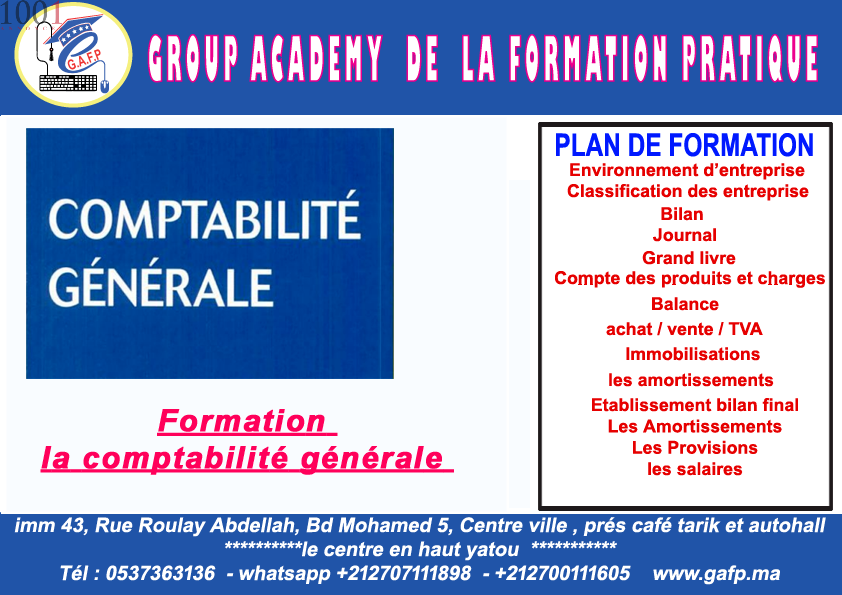 1001

G.A.F.P

GROUP ACADEMY DE LA FORMATION PRATIQUE

COMPTABILITÉ GÉNÉRALE

Formation
la comptabilité générale

PLAN DE FORMATION
Environnement d'entreprise
Classification des entreprise
Bilan
Journal
Grand livre
Compte des produits et charges
Balance
achat / vente / TVA
Immobilisations
les amortissements
Etablissement bilan final
Les Amortissements
Les Provisions
les salaires

imm 43, Rue Roulay Abdellah, Bd Mohamed 5, Centre ville , prés café tarik et autohall
**********le centre en haut yatou ***********
Tél : 0537363136 - whatsapp +212707111898 - +212700111605 www.gafp.ma